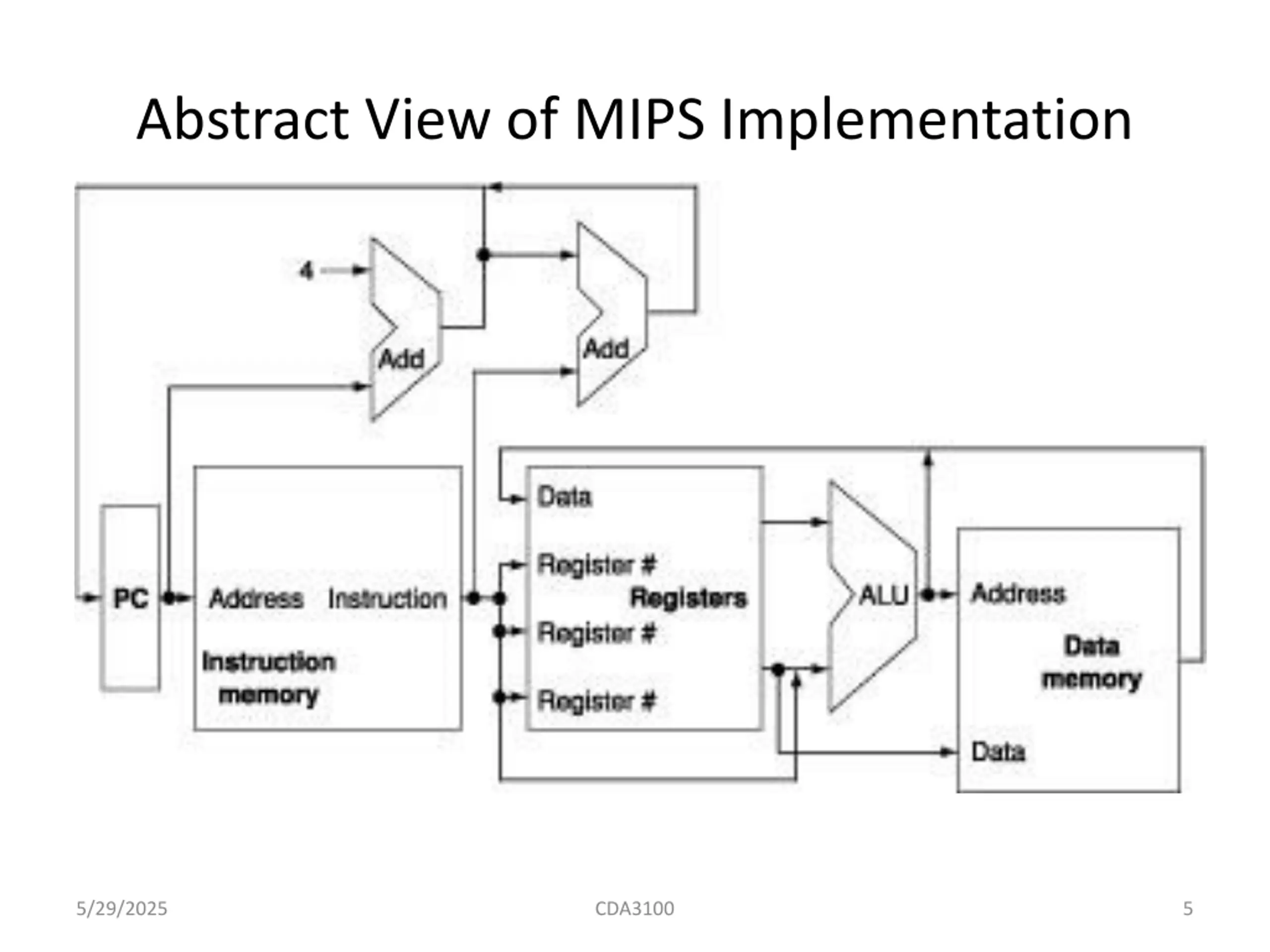 Abstract View of MIPS Implementation

4

Add

Add

PC

Address

Instruction

Instruction memory

Data

Register #

Register #

Register #

Registers

ALU

Address

Data memory

Data

5/29/2025

CDA3100

5